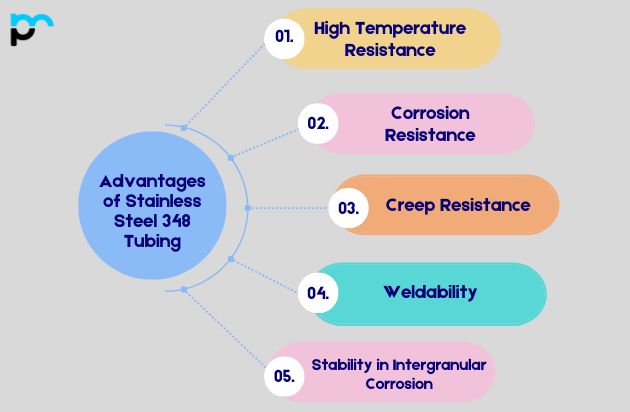 Advantages of Stainless Steel 348 Tubing

01. High Temperature Resistance

02. Corrosion Resistance

03. Creep Resistance

04. Weldability

05. Stability in Intergranular Corrosion